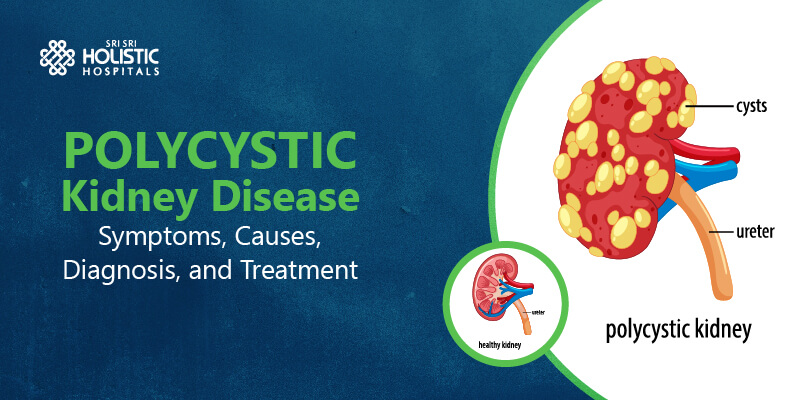 SRI SRI
HOLISTIC
HOSPITALS

POLYCYSTIC
Kidney Disease
Symptoms, Causes, Diagnosis, and Treatment

cysts

ureter

polycystic kidney

ureter

healthy kidney